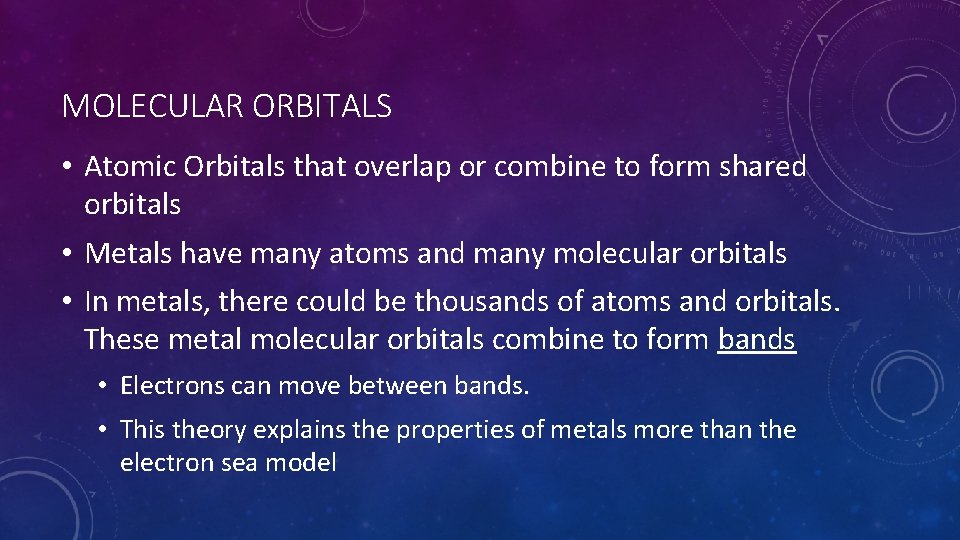 MOLECULAR ORBITALS

• Atomic Orbitals that overlap or combine to form shared orbitals

• Metals have many atoms and many molecular orbitals

• In metals, there could be thousands of atoms and orbitals. These metal molecular orbitals combine to form bands

• Electrons can move between bands.

• This theory explains the properties of metals more than the electron sea model